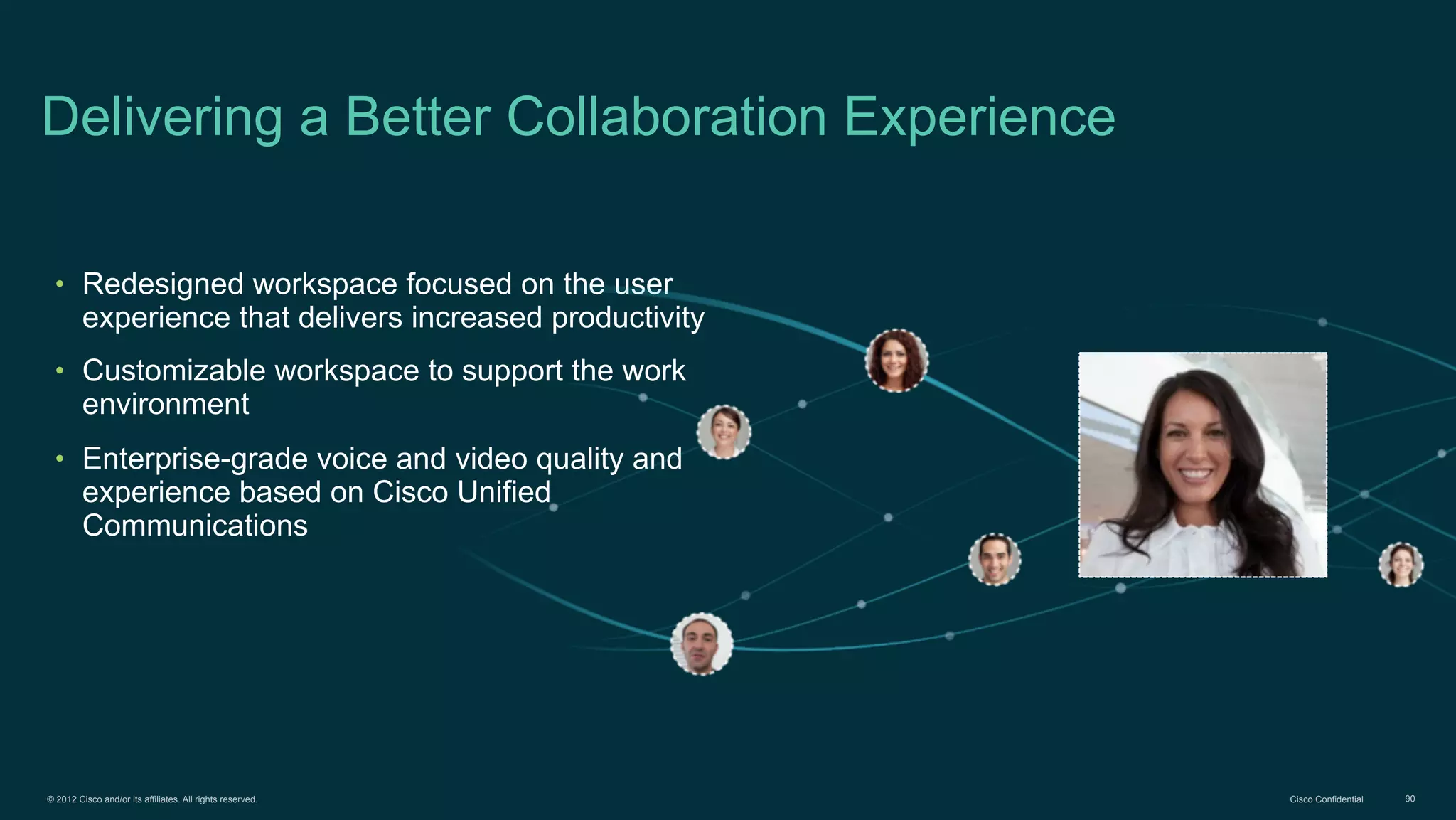 Delivering a Better Collaboration Experience

• Redesigned workspace focused on the user experience that delivers increased productivity

• Customizable workspace to support the work environment

• Enterprise-grade voice and video quality and experience based on Cisco Unified Communications

© 2012 Cisco and/or its affiliates. All rights reserved.

Cisco Confidential

90